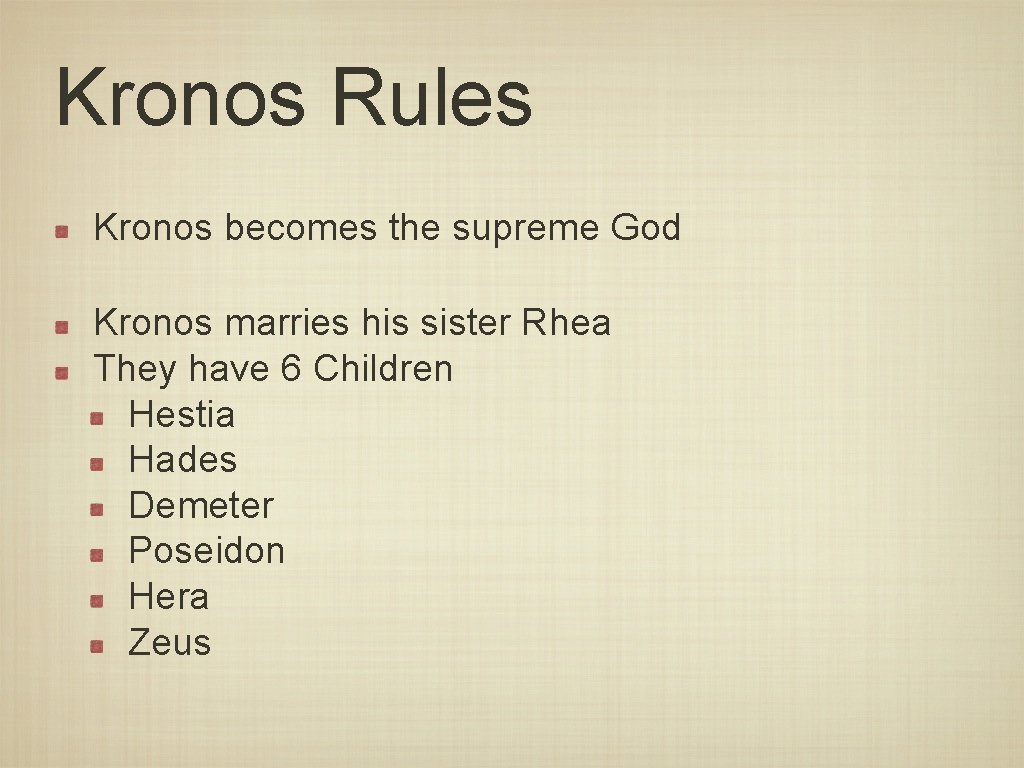 Kronos Rules

Kronos becomes the supreme God

Kronos marries his sister Rhea
They have 6 Children
Hestia
Hades
Demeter
Poseidon
Hera
Zeus